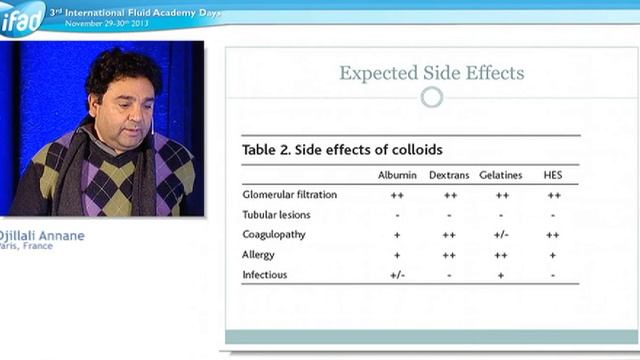 ifad
3rd International Fluid Academy Days
November 29-30th 2013

Djillali Annane
Paris, France

Expected Side Effects

Table 2. Side effects of colloids

| | Albumin | Dextrans | Gelatines | HES |
|---|---|---|---|---|
| Glomerular filtration | ++ | ++ | ++ | ++ |
| Tubular lesions | - | - | - | - |
| Coagulopathy | + | ++ | +/- | ++ |
| Allergy | + | ++ | ++ | + |
| Infectious | +/- | - | + | - |